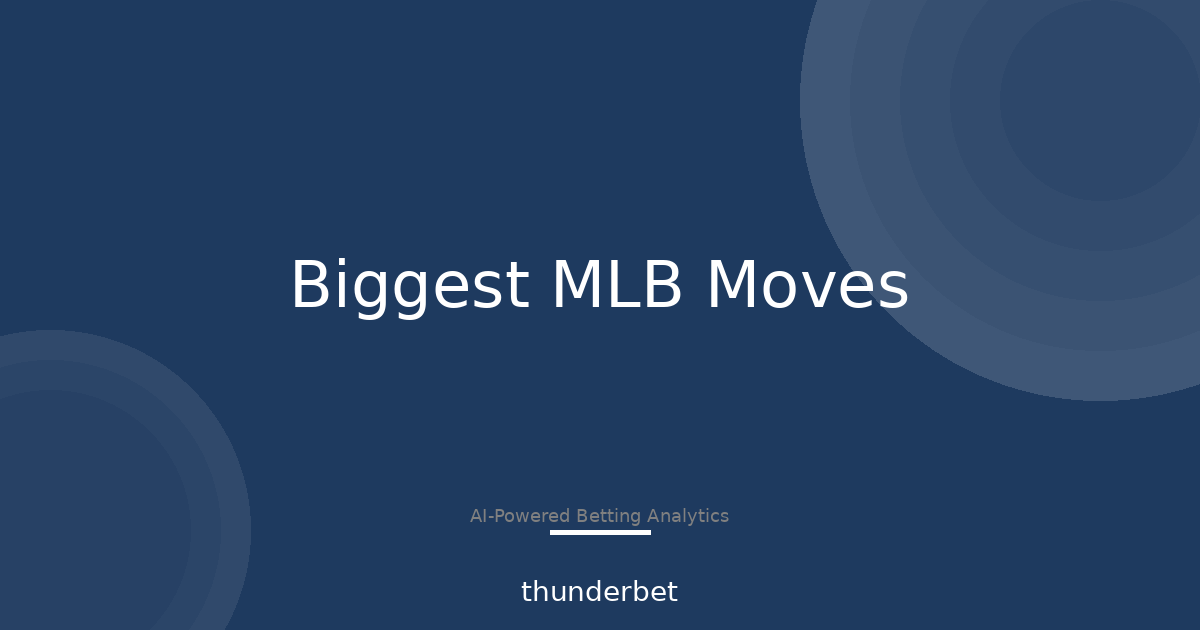 Biggest MLB Moves

AI-Powered Betting Analytics

thunderbet